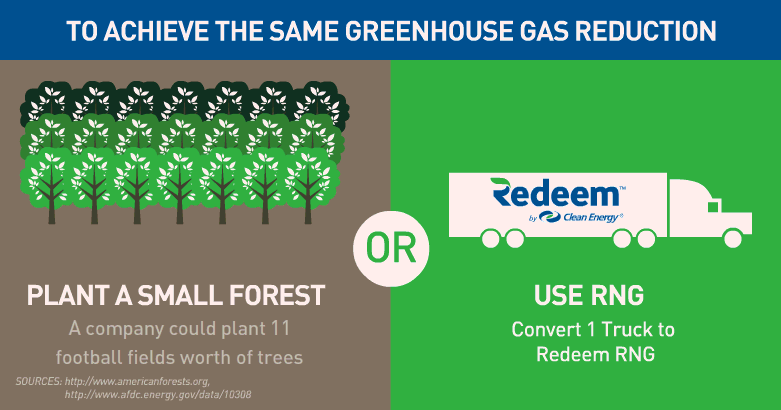 TO ACHIEVE THE SAME GREENHOUSE GAS REDUCTION

PLANT A SMALL FOREST

A company could plant 11 football fields worth of trees

SOURCES: http://www.americanforests.org, http://www.afdc.energy.gov/data/10308

OR

Redeem™
by Clean Energy®

USE RNG

Convert 1 Truck to Redeem RNG